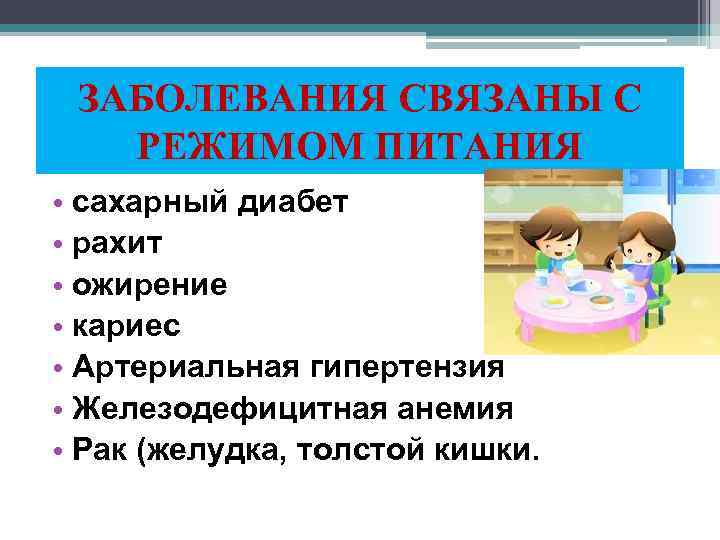 ЗАБОЛЕВАНИЯ СВЯЗАНЫ С РЕЖИМОМ ПИТАНИЯ

• сахарный диабет
• рахит
• ожирение
• кариес
• Артериальная гипертензия
• Железодефицитная анемия
• Рак (желудка, толстой кишки.